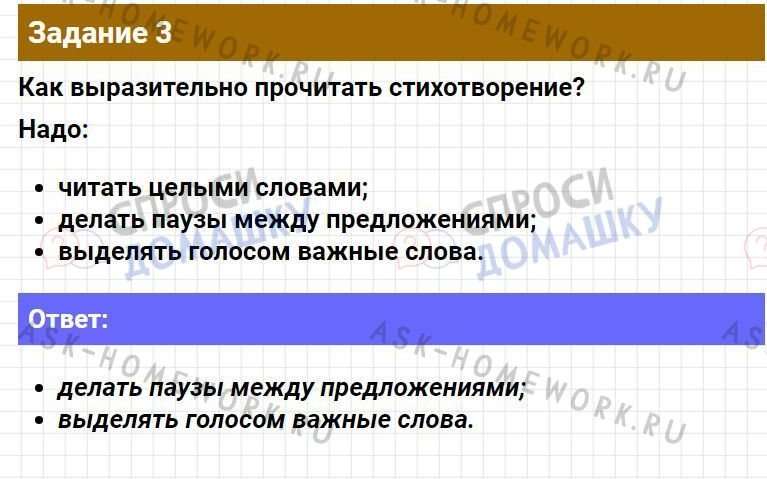 Задание 3

Как выразительно прочитать стихотворение?

Надо:

- читать целыми словами;
- делать паузы между предложениями;
- выделять голосом важные слова.

Ответ:

- делать паузы между предложениями;
- выделять голосом важные слова.

ASK-HOMEWORK.RU
СПРОСИ ДОМАШКУ